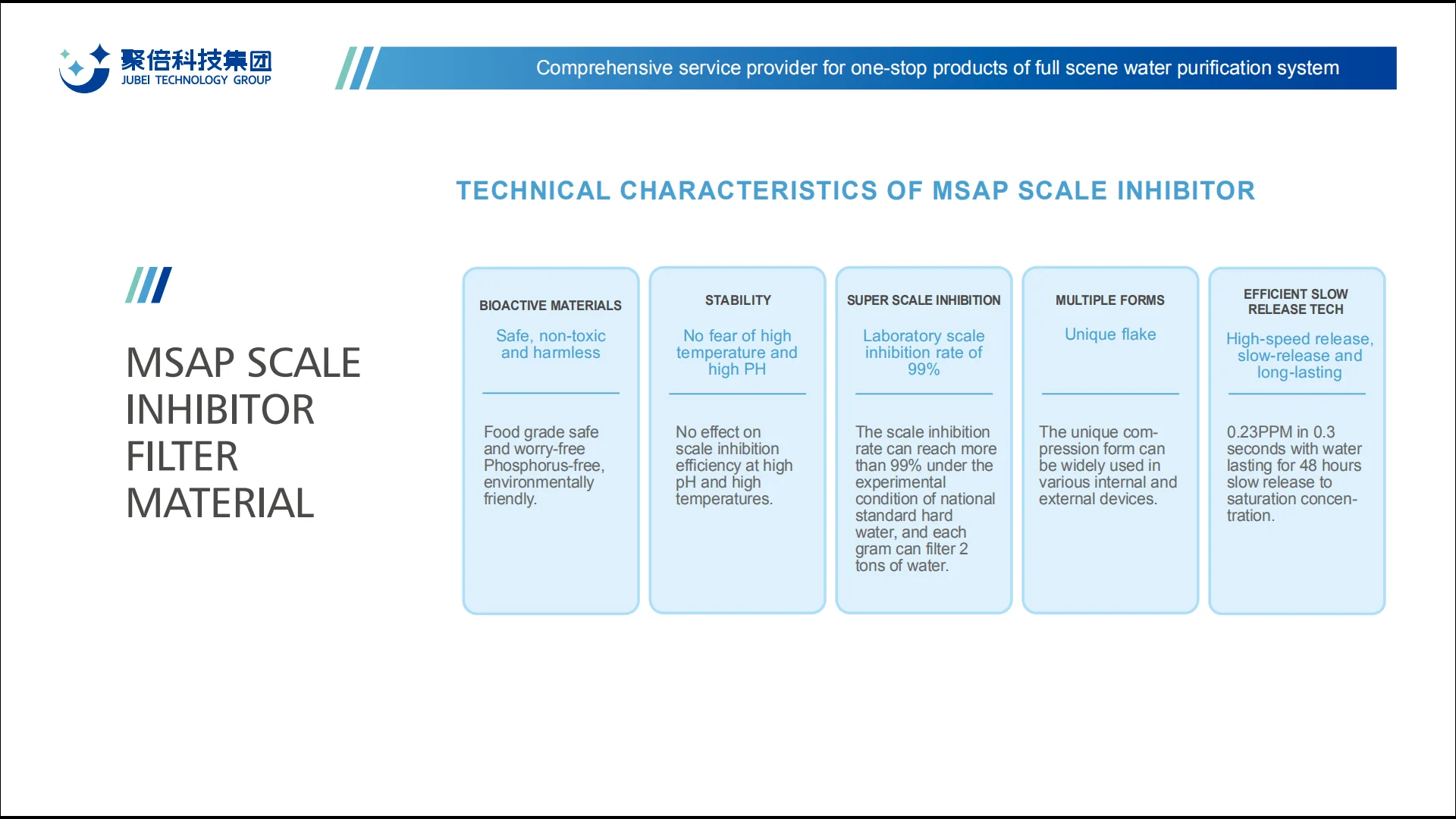 聚倍科技集团
JUBEI TECHNOLOGY GROUP

Comprehensive service provider for one-stop products of full scene water purification system

TECHNICAL CHARACTERISTICS OF MSAP SCALE INHIBITOR

MSAP SCALE INHIBITOR FILTER MATERIAL

BIOACTIVE MATERIALS

Safe, non-toxic and harmless

Food grade safe and worry-free Phosphorus-free, environmentally friendly.

STABILITY

No fear of high temperature and high PH

No effect on scale inhibition efficiency at high pH and high temperatures.

SUPER SCALE INHIBITION

Laboratory scale inhibition rate of 99%

The scale inhibition rate can reach more than 99% under the experimental condition of national standard hard water, and each gram can filter 2 tons of water.

MULTIPLE FORMS

Unique flake

The unique compression form can be widely used in various internal and external devices.

EFFICIENT SLOW RELEASE TECH

High-speed release, slow-release and long-lasting

0.23PPM in 0.3 seconds with water lasting for 48 hours slow release to saturation concentration.